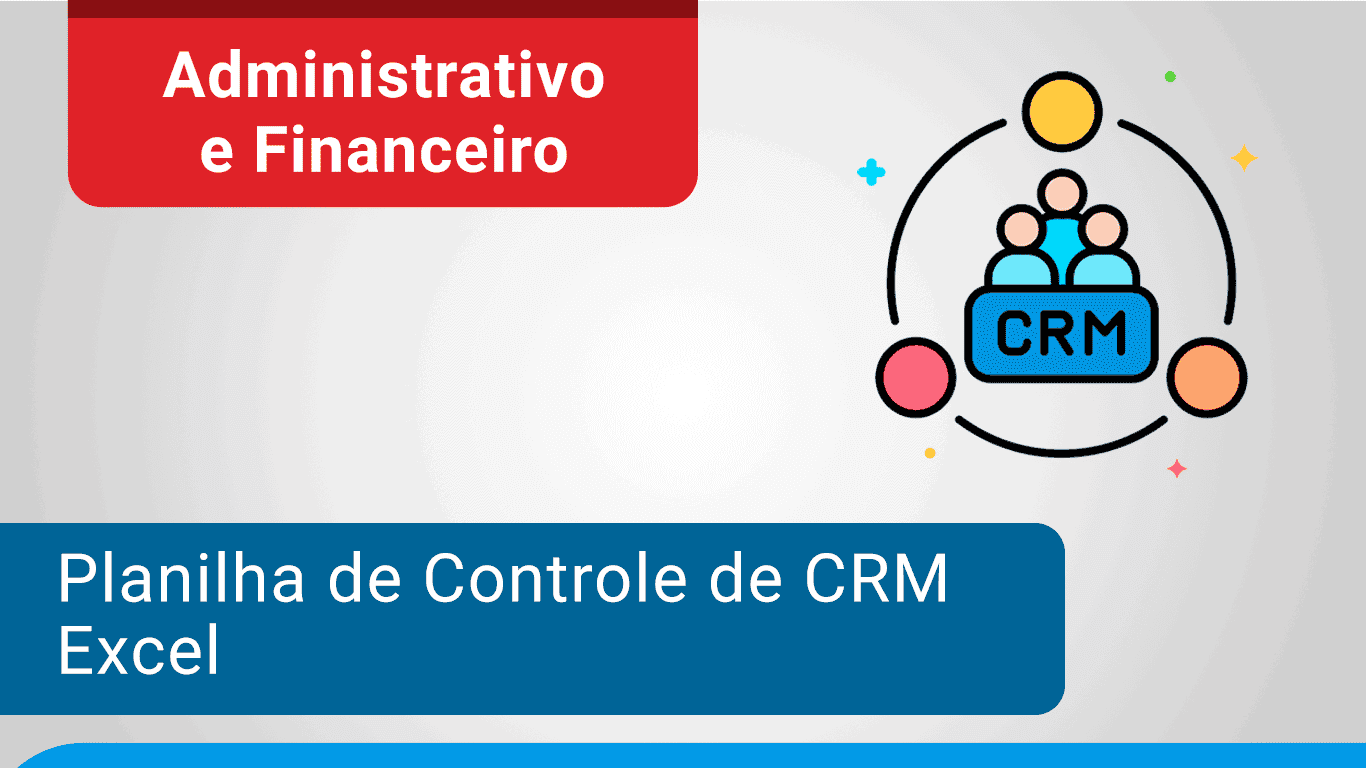 Administrativo e Financeiro

CRM

Planilha de Controle de CRM Excel